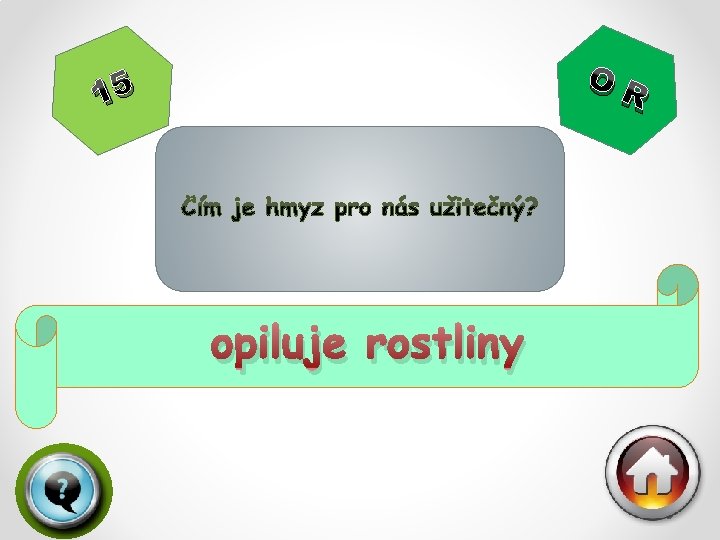 15

O R

Čím je hmyz pro nás užitečný?

opiluje rostliny

?